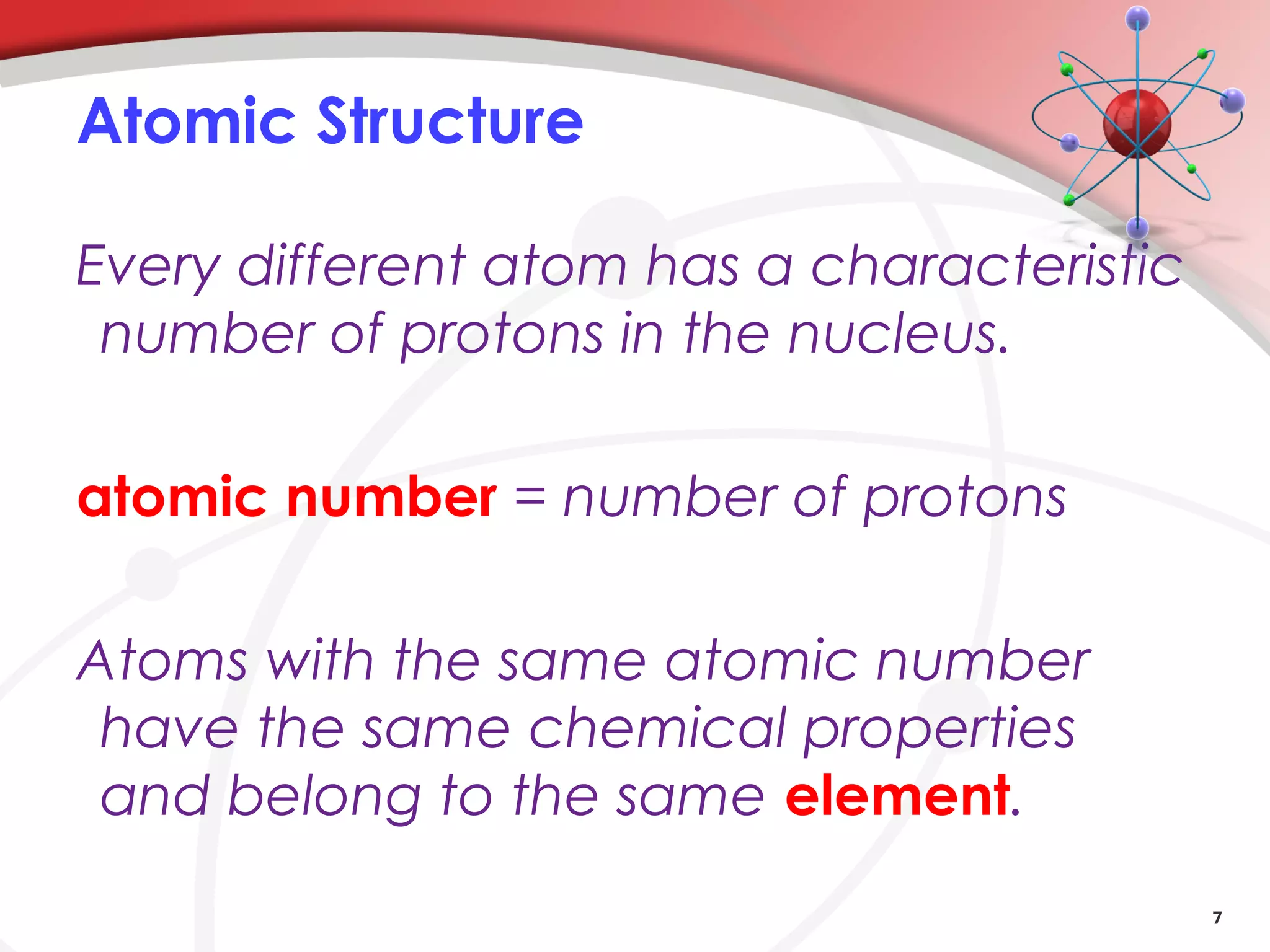 Atomic Structure

Every different atom has a characteristic number of protons in the nucleus.

atomic number = number of protons

Atoms with the same atomic number have the same chemical properties and belong to the same element.

7